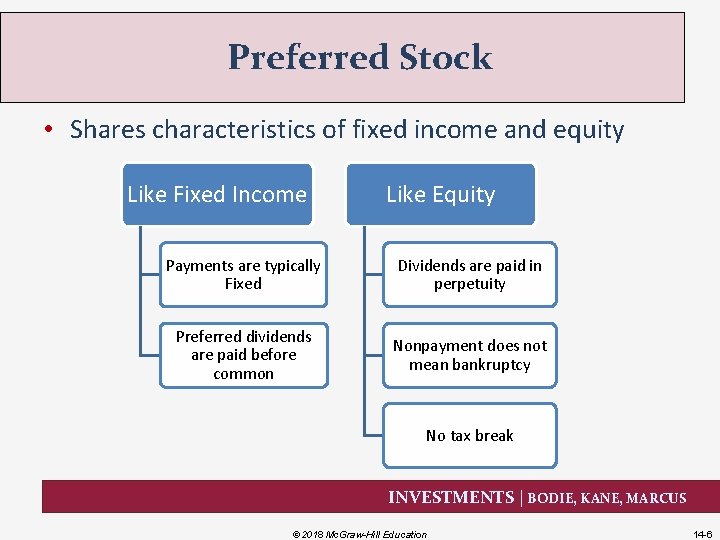 Preferred Stock

• Shares characteristics of fixed income and equity

Like Fixed Income

Payments are typically Fixed

Preferred dividends are paid before common

Like Equity

Dividends are paid in perpetuity

Nonpayment does not mean bankruptcy

No tax break

INVESTMENTS | BODIE, KANE, MARCUS

© 2018 McGraw-Hill Education

14-6